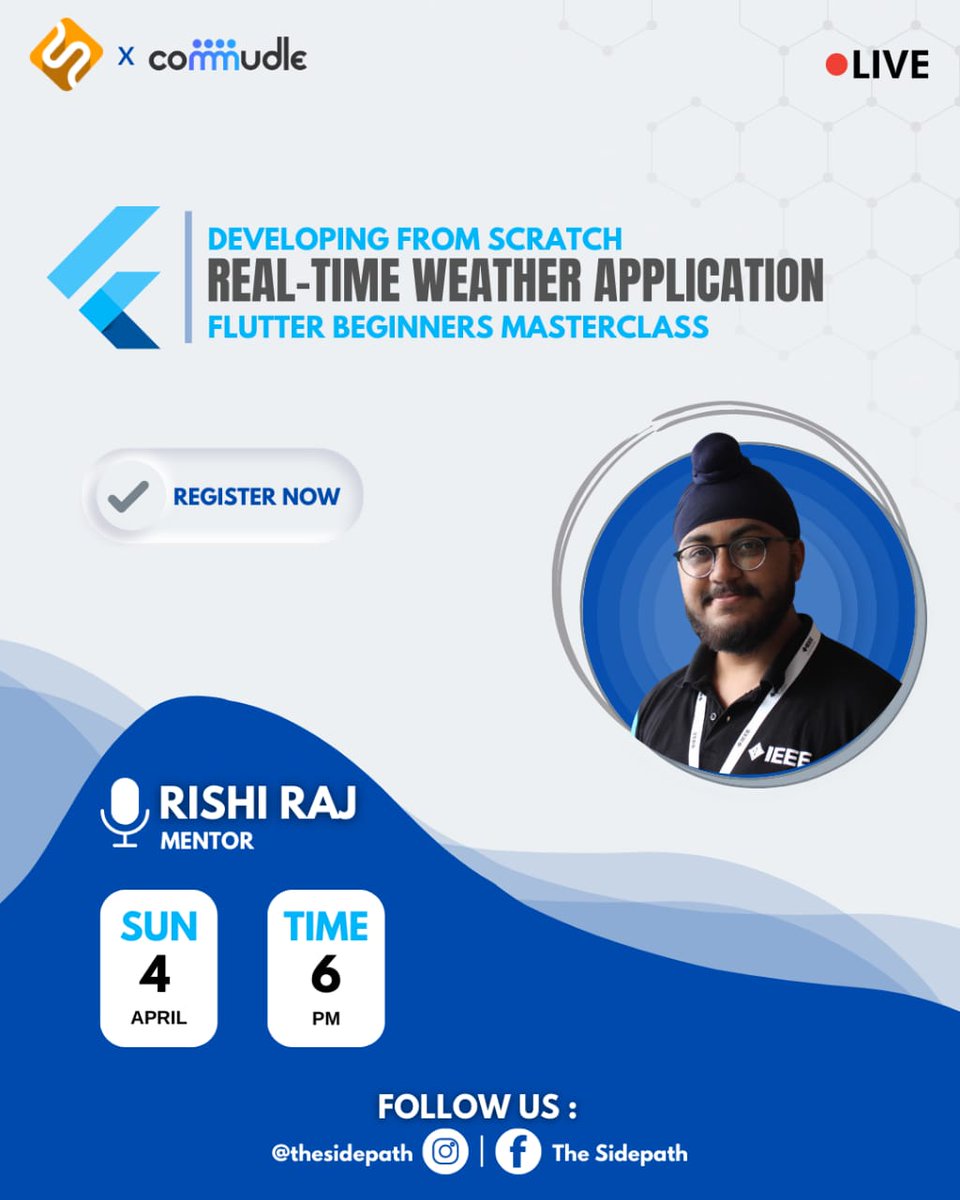 x commudle

LIVE

DEVELOPING FROM SCRATCH
REAL-TIME WEATHER APPLICATION
FLUTTER BEGINNERS MASTERCLASS

REGISTER NOW

IEEE

RISHI RAJ
MENTOR

SUN
4
APRIL

TIME
6
PM

FOLLOW US :
@thesidepath | The Sidepath